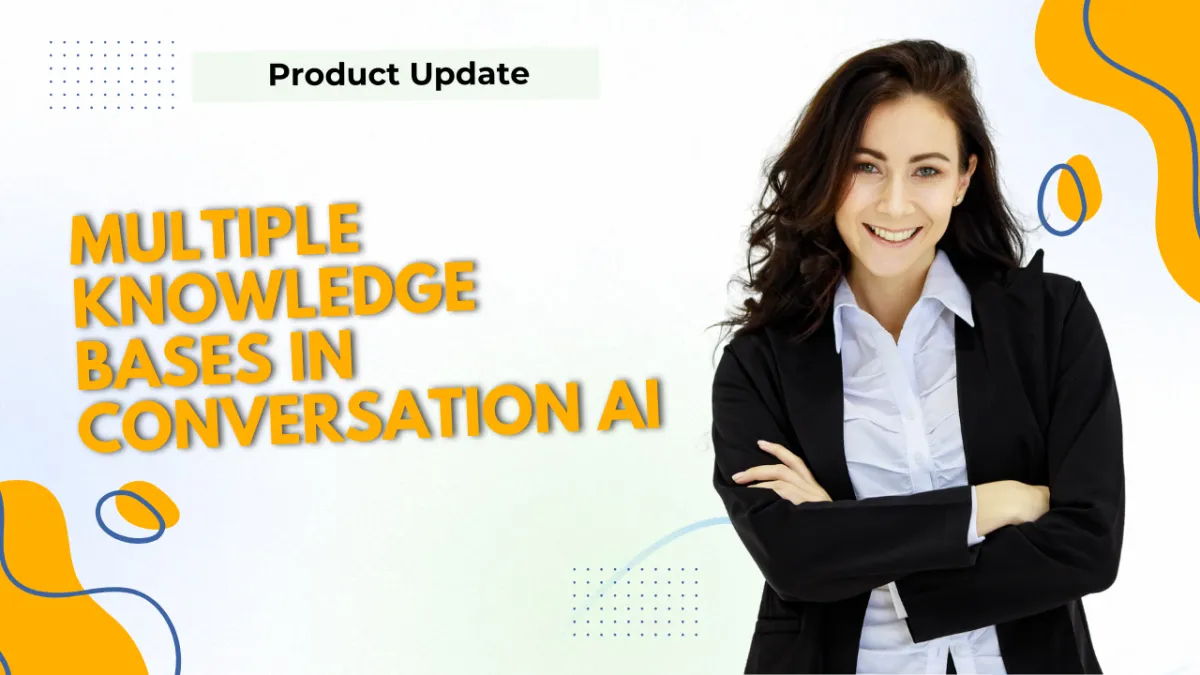 Product Update

MULTIPLE KNOWLEDGE BASES IN CONVERSATION AI